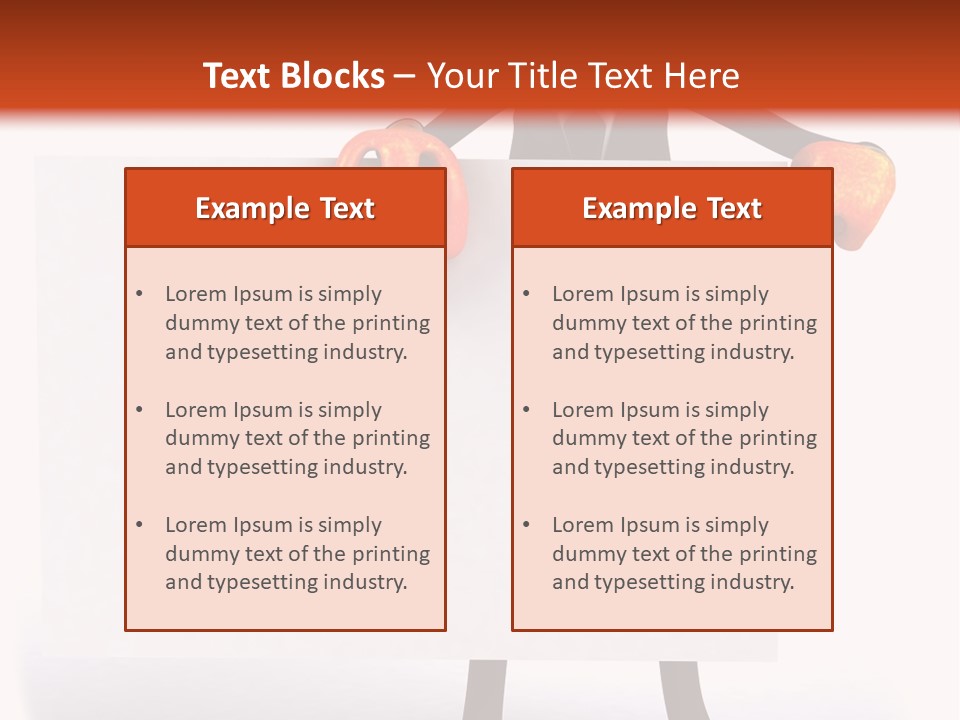 Text Blocks – Your Title Text Here

Example Text

• Lorem Ipsum is simply dummy text of the printing and typesetting industry.

• Lorem Ipsum is simply dummy text of the printing and typesetting industry.

• Lorem Ipsum is simply dummy text of the printing and typesetting industry.

Example Text

• Lorem Ipsum is simply dummy text of the printing and typesetting industry.

• Lorem Ipsum is simply dummy text of the printing and typesetting industry.

• Lorem Ipsum is simply dummy text of the printing and typesetting industry.